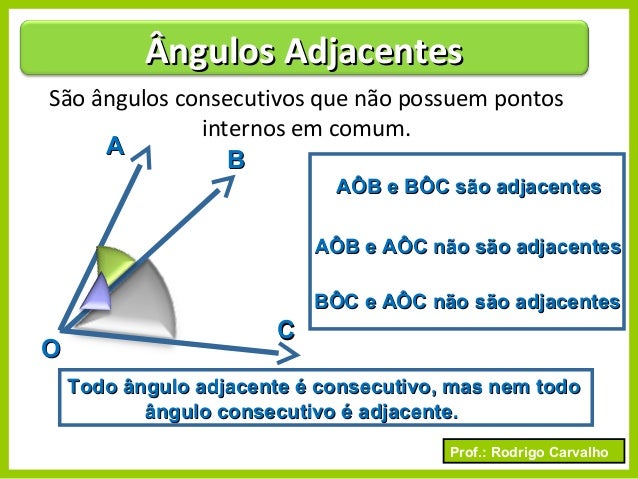 Ângulos Adjacentes

São ângulos consecutivos que não possuem pontos internos em comum.

A

B

C

O

AÔB e BÔC são adjacentes

AÔB e AÔC não são adjacentes

BÔC e AÔC não são adjacentes

Todo ângulo adjacente é consecutivo, mas nem todo ângulo consecutivo é adjacente.

Prof.: Rodrigo Carvalho